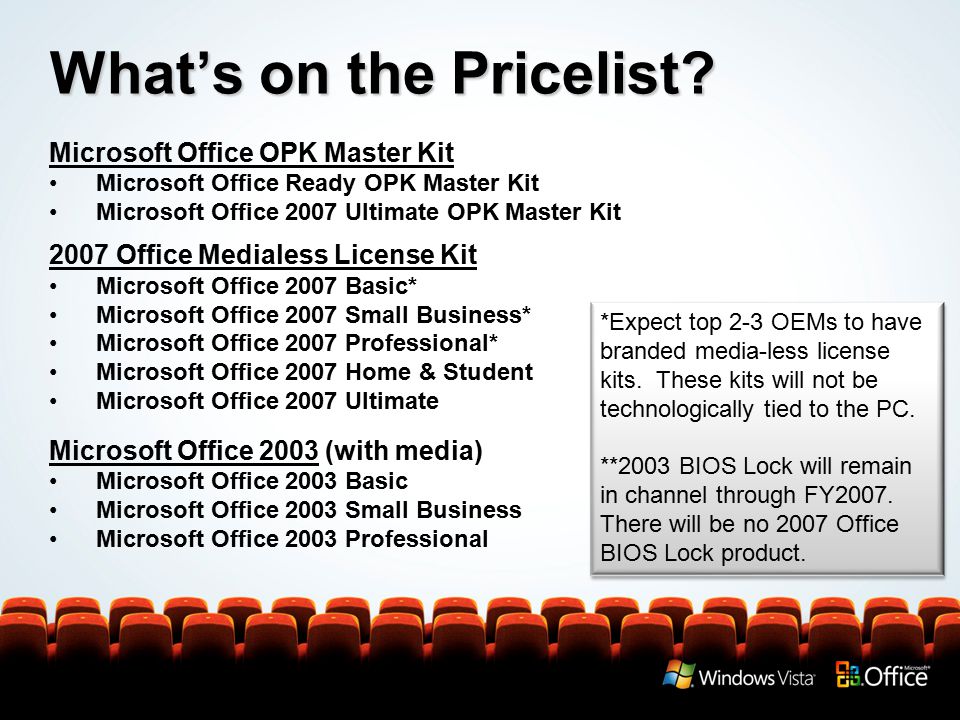 What's on the Pricelist?

Microsoft Office OPK Master Kit
• Microsoft Office Ready OPK Master Kit
• Microsoft Office 2007 Ultimate OPK Master Kit

2007 Office Medialess License Kit
• Microsoft Office 2007 Basic*
• Microsoft Office 2007 Small Business*
• Microsoft Office 2007 Professional*
• Microsoft Office 2007 Home & Student
• Microsoft Office 2007 Ultimate

Microsoft Office 2003 (with media)
• Microsoft Office 2003 Basic
• Microsoft Office 2003 Small Business
• Microsoft Office 2003 Professional

*Expect top 2-3 OEMs to have branded media-less license kits. These kits will not be technologically tied to the PC.

**2003 BIOS Lock will remain in channel through FY2007. There will be no 2007 Office BIOS Lock product.

Windows Vista Microsoft Office